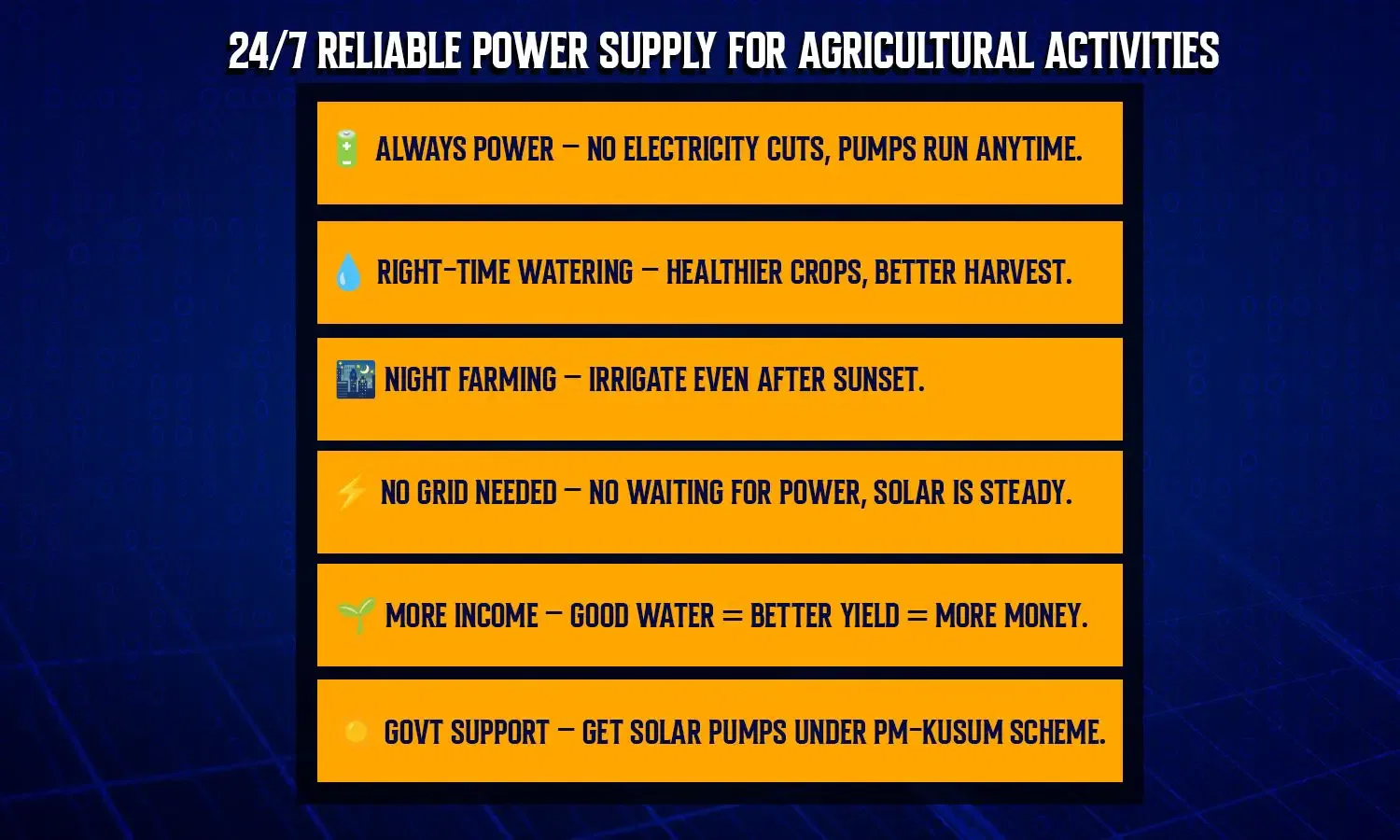 24/7 RELIABLE POWER SUPPLY FOR AGRICULTURAL ACTIVITIES

🔋 ALWAYS POWER – NO ELECTRICITY CUTS, PUMPS RUN ANYTIME.

💧 RIGHT-TIME WATERING – HEALTHIER CROPS, BETTER HARVEST.

🌃 NIGHT FARMING – IRRIGATE EVEN AFTER SUNSET.

⚡ NO GRID NEEDED – NO WAITING FOR POWER, SOLAR IS STEADY.

🌱 MORE INCOME – GOOD WATER = BETTER YIELD = MORE MONEY.

🟡 GOVT SUPPORT – GET SOLAR PUMPS UNDER PM-KUSUM SCHEME.